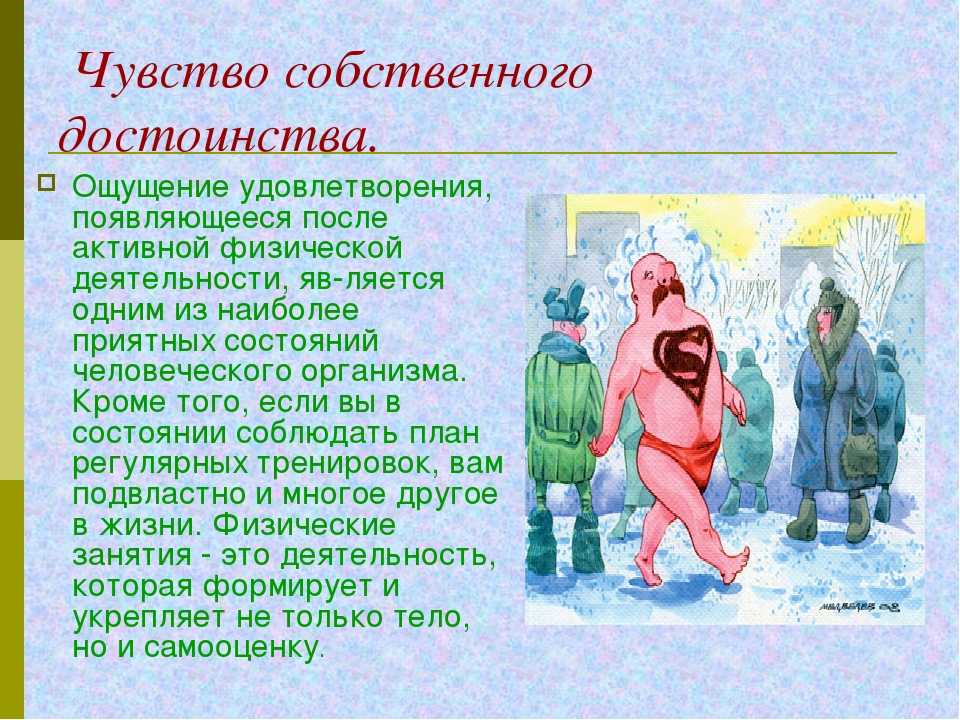 Чувство собственного достоинства.

Ощущение удовлетворения, появляющееся после активной физической деятельности, яв-ляется одним из наиболее приятных состояний человеческого организма. Кроме того, если вы в состоянии соблюдать план регулярных тренировок, вам подвластно и многое другое в жизни. Физические занятия - это деятельность, которая формирует и укрепляет не только тело, но и самооценку.

МЕДВЕДЕВ 08